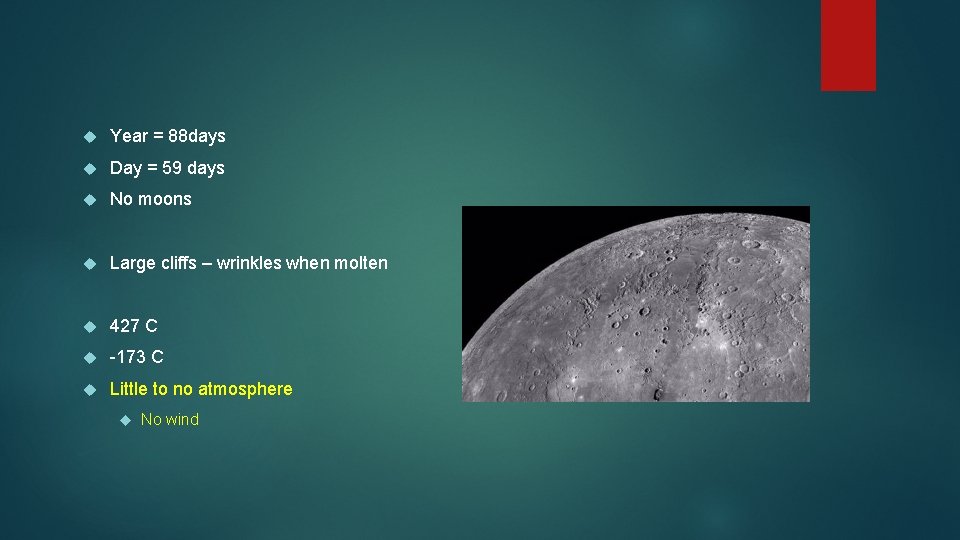 Year = 88days

Day = 59 days

No moons

Large cliffs – wrinkles when molten

427 C

-173 C

Little to no atmosphere

No wind